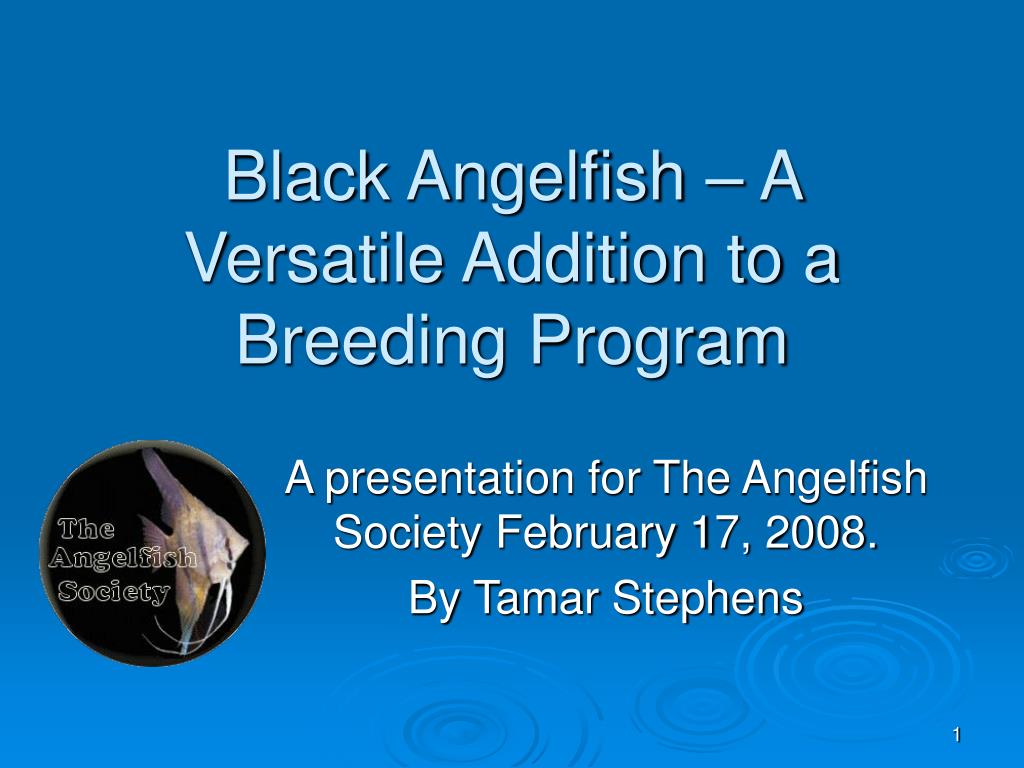 Black Angelfish – A Versatile Addition to a Breeding Program

The Angelfish Society

A presentation for The Angelfish Society February 17, 2008.

By Tamar Stephens

1